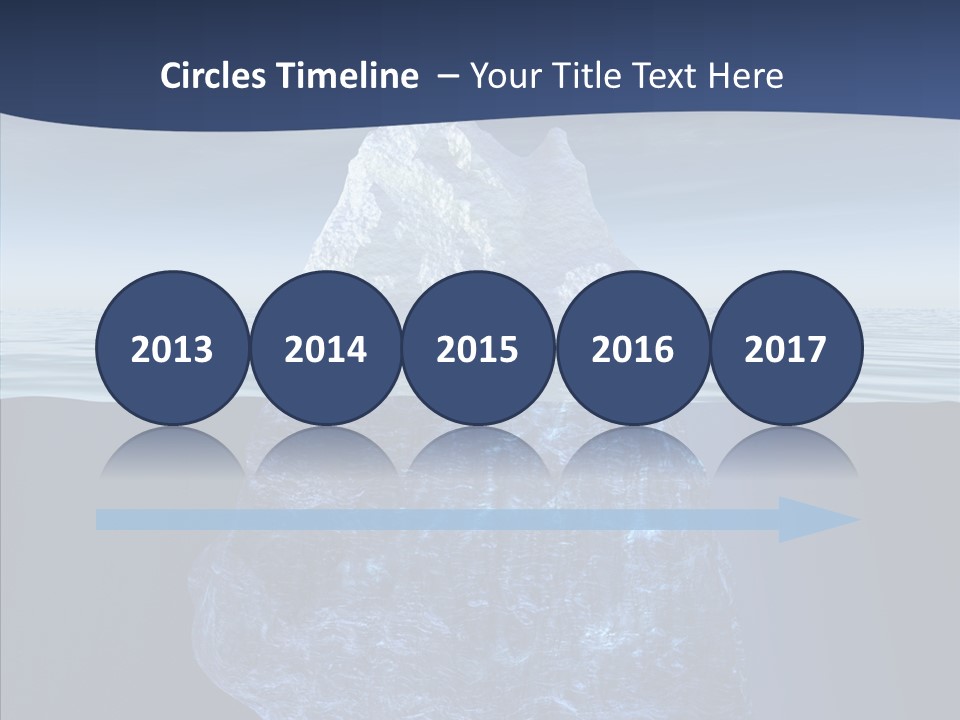 Circles Timeline – Your Title Text Here

2013 2014 2015 2016 2017